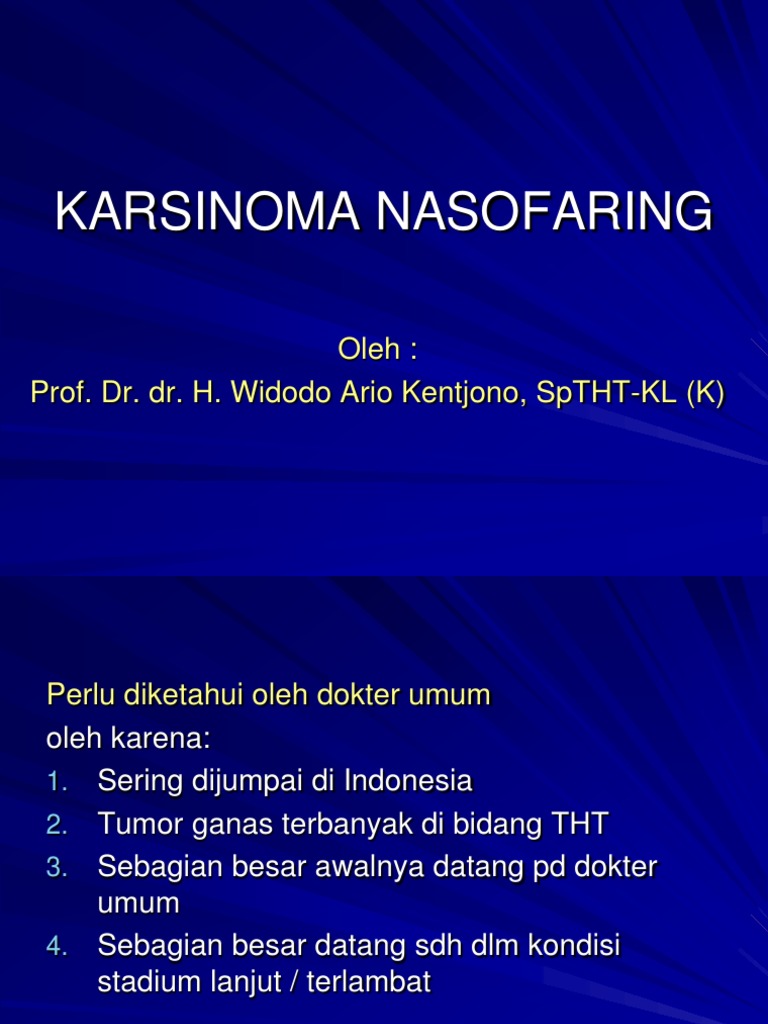 KARSINOMA NASOFARING

Oleh :
Prof. Dr. dr. H. Widodo Ario Kentjono, SpTHT-KL (K)

Perlu diketahui oleh dokter umum
oleh karena:
1. Sering dijumpai di Indonesia
2. Tumor ganas terbanyak di bidang THT
3. Sebagian besar awalnya datang pd dokter umum
4. Sebagian besar datang sdh dlm kondisi stadium lanjut / terlambat